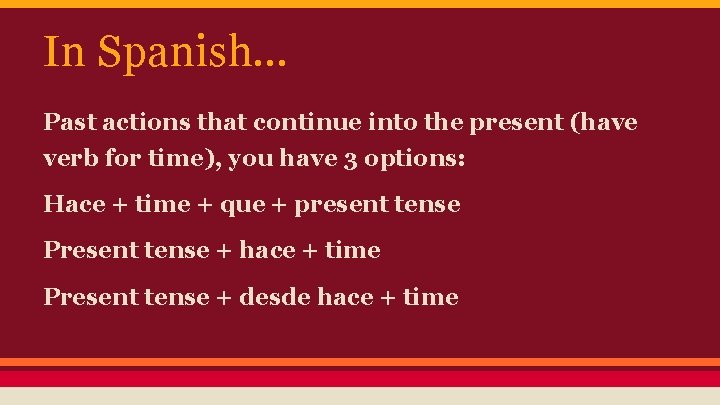 In Spanish…

Past actions that continue into the present (have verb for time), you have 3 options:

Hace + time + que + present tense

Present tense + hace + time

Present tense + desde hace + time